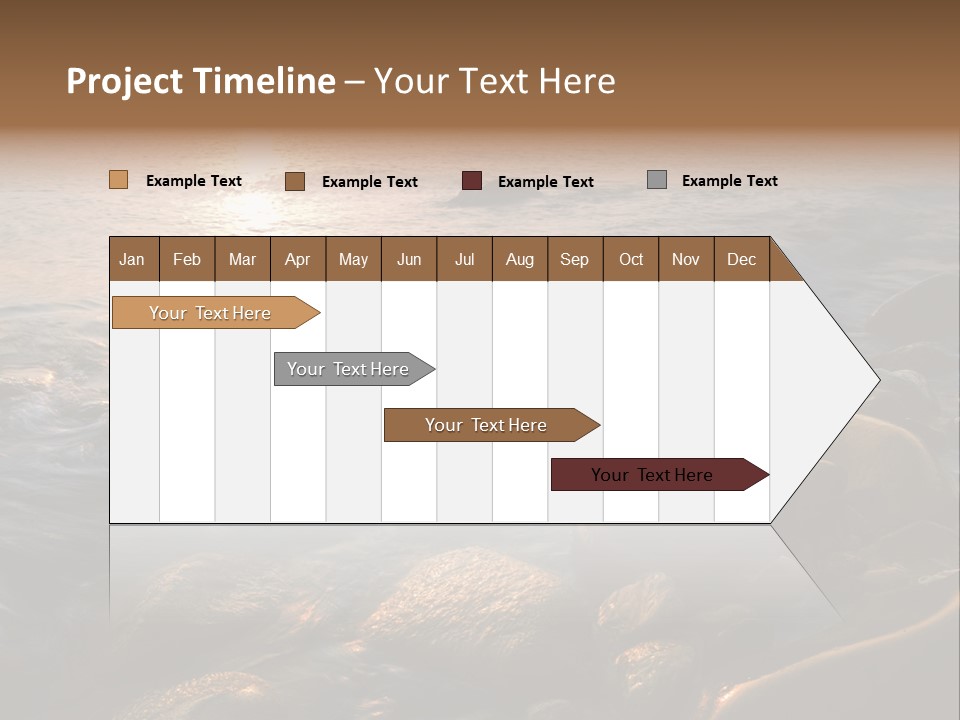 Project Timeline – Your Text Here

Example Text
Example Text
Example Text
Example Text

| Jan | Feb | Mar | Apr | May | Jun | Jul | Aug | Sep | Oct | Nov | Dec |
|---|---|---|---|---|---|---|---|---|---|---|---|

Your Text Here

Your Text Here

Your Text Here

Your Text Here